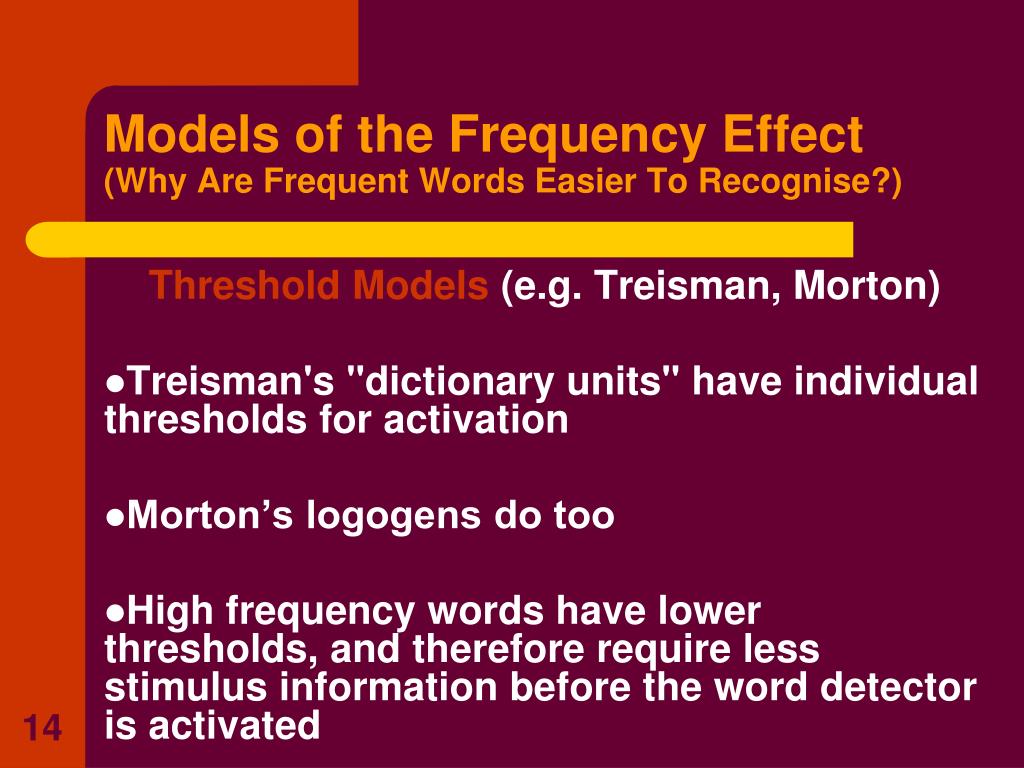 Models of the Frequency Effect
(Why Are Frequent Words Easier To Recognise?)

Threshold Models (e.g. Treisman, Morton)

●Treisman's "dictionary units" have individual thresholds for activation

●Morton’s logogens do too

●High frequency words have lower thresholds, and therefore require less stimulus information before the word detector is activated

14